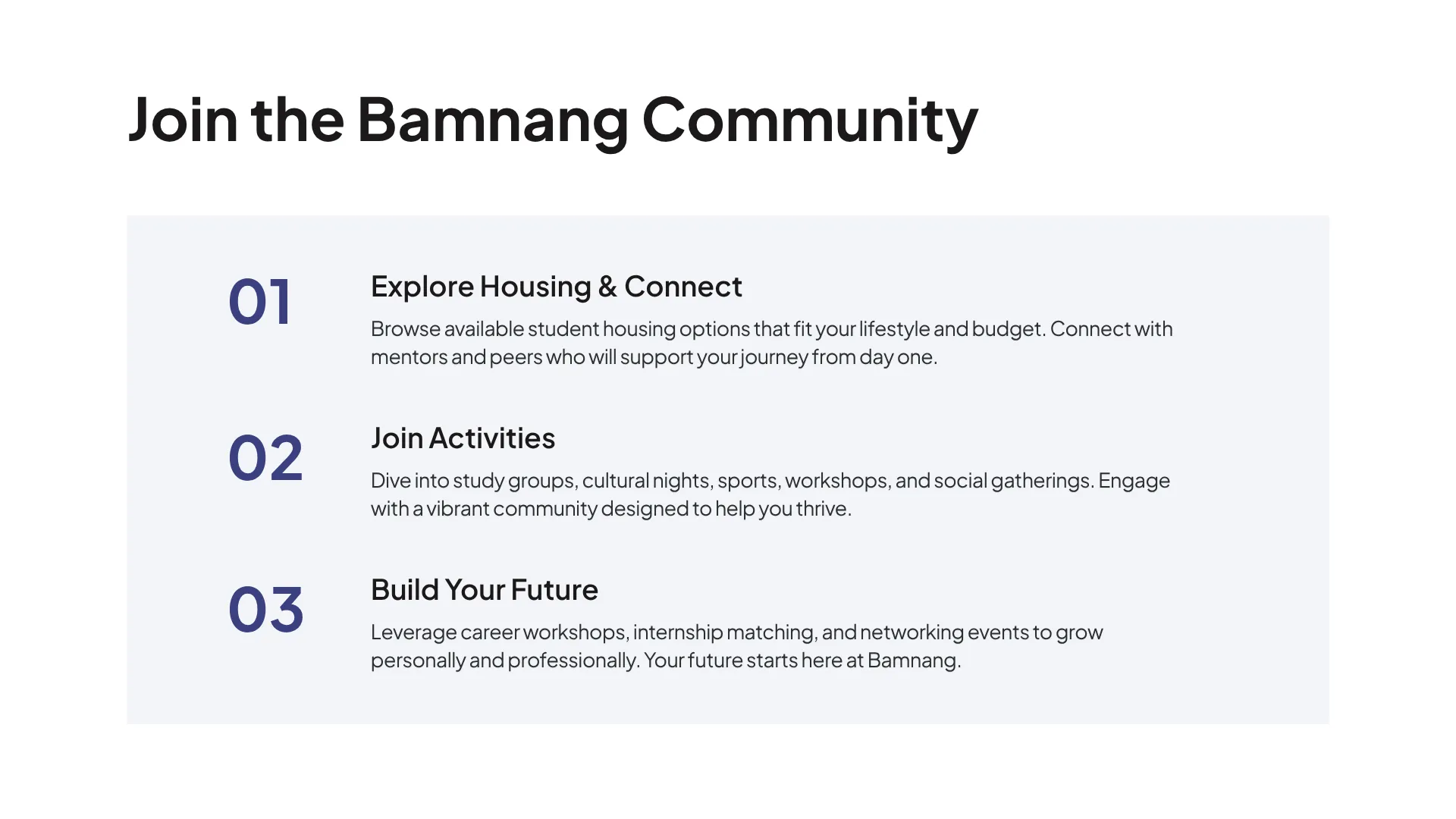 Join the Bamnang Community

01

Explore Housing & Connect

Browse available student housing options that fit your lifestyle and budget. Connect with mentors and peers who will support your journey from day one.

02

Join Activities

Dive into study groups, cultural nights, sports, workshops, and social gatherings. Engage with a vibrant community designed to help you thrive.

03

Build Your Future

Leverage career workshops, internship matching, and networking events to grow personally and professionally. Your future starts here at Bamnang.